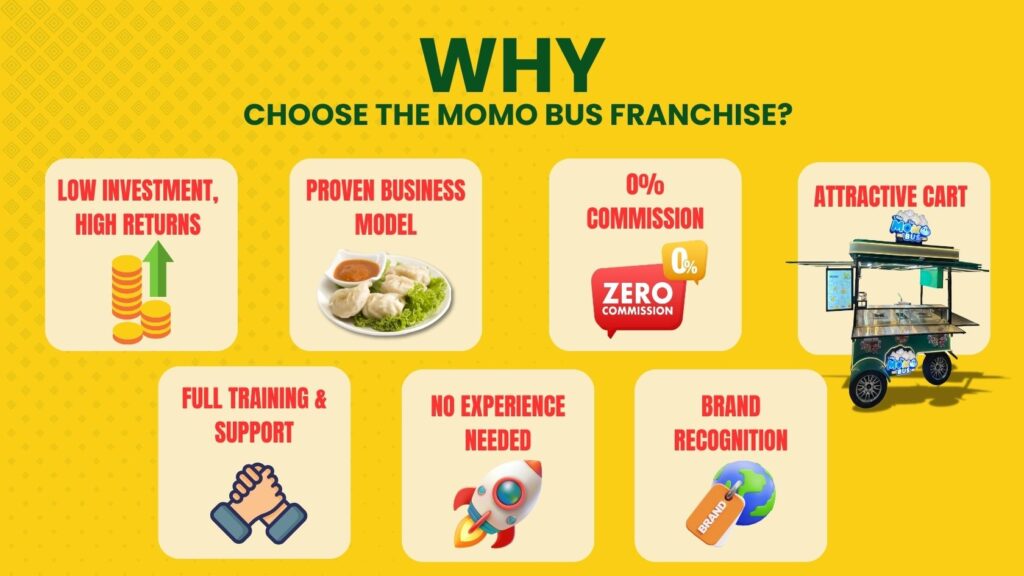 WHY
CHOOSE THE MOMO BUS FRANCHISE?

LOW INVESTMENT, HIGH RETURNS

PROVEN BUSINESS MODEL

0% COMMISSION

0%

ZERO COMMISSION

ATTRACTIVE CART

MOMO BUS

MOMO BUS

FULL TRAINING & SUPPORT

NO EXPERIENCE NEEDED

BRAND RECOGNITION

BRAND